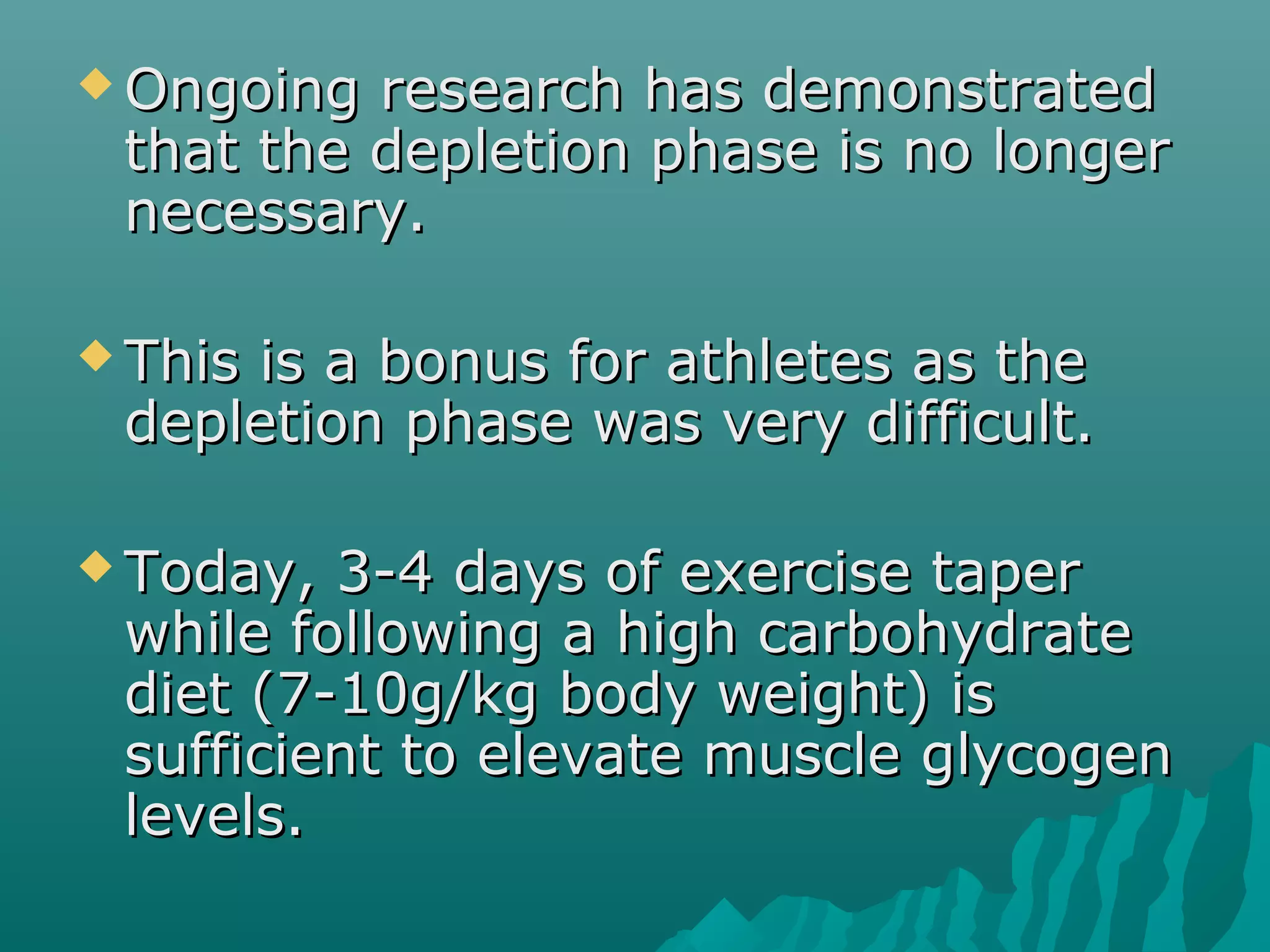 ◆ Ongoing research has demonstrated that the depletion phase is no longer necessary.

◆ This is a bonus for athletes as the depletion phase was very difficult.

◆ Today, 3-4 days of exercise taper while following a high carbohydrate diet (7-10g/kg body weight) is sufficient to elevate muscle glycogen levels.